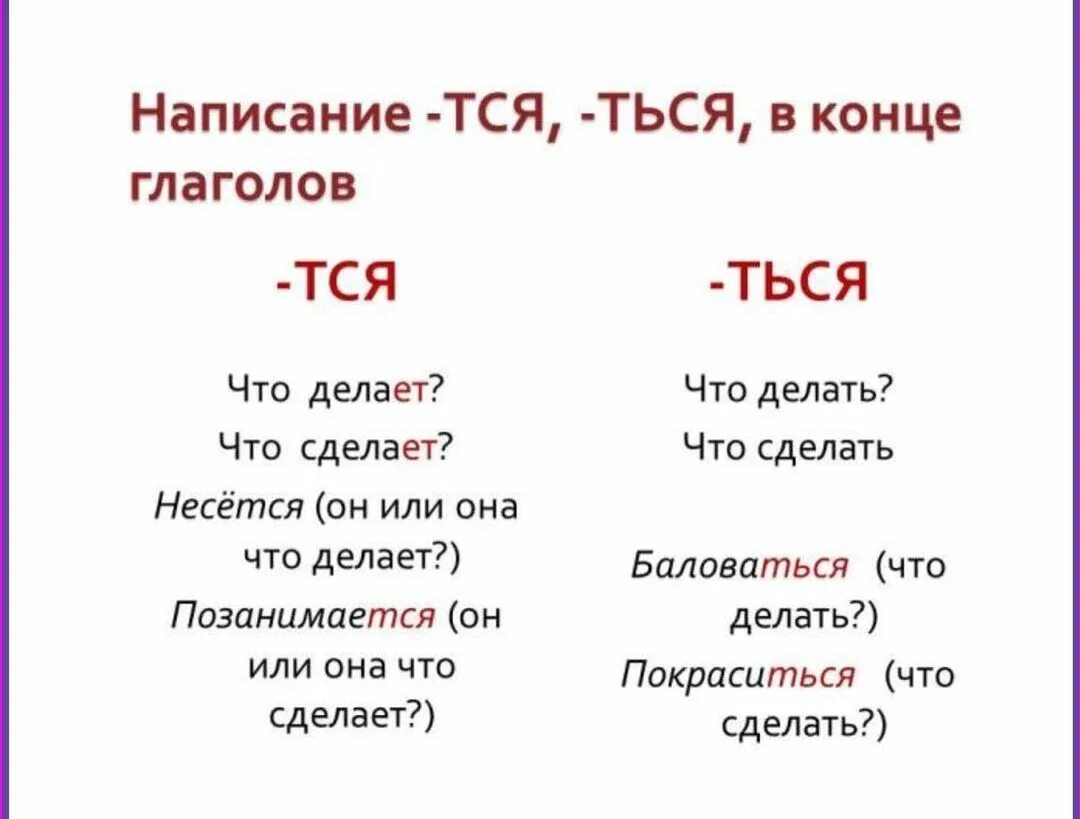 Написание -ТСЯ, -ТЬСЯ, в конце глаголов

-ТСЯ

Что делает?

Что сделает?

Несётся (он или она что делает?)

Позанимается (он или она что сделает?)

-ТЬСЯ

Что делать?

Что сделать

Баловаться (что делать?)

Покраситься (что сделать?)